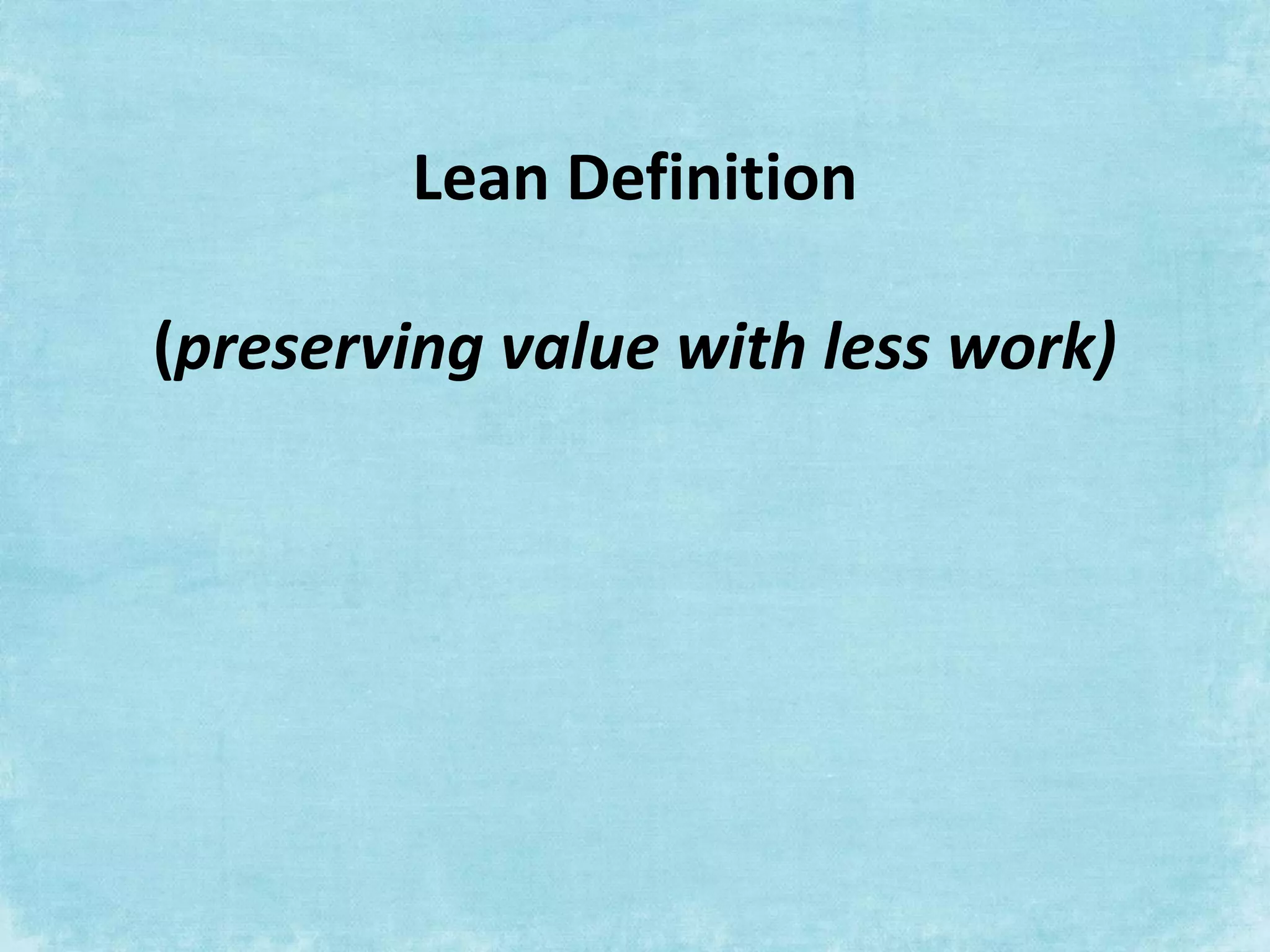 Lean Definition

(preserving value with less work)